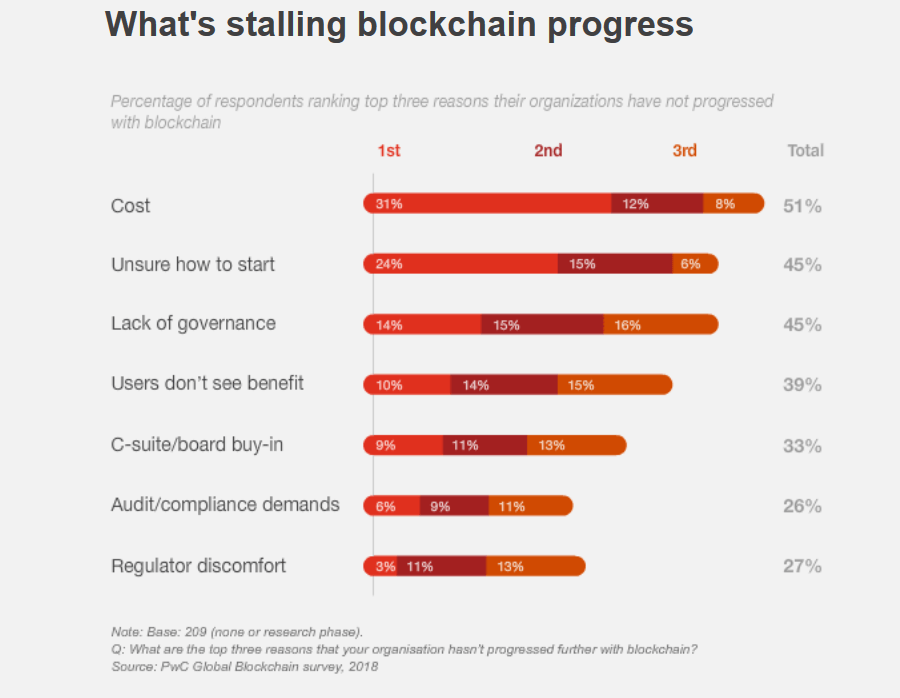 What's stalling blockchain progress

Percentage of respondents ranking top three reasons their organizations have not progressed with blockchain

| | 1st | 2nd | 3rd | Total |
|---|---|---|---|---|
| Cost | 31% | 12% | 8% | 51% |
| Unsure how to start | 24% | 15% | 6% | 45% |
| Lack of governance | 14% | 15% | 16% | 45% |
| Users don't see benefit | 10% | 14% | 15% | 39% |
| C-suite/board buy-in | 9% | 11% | 13% | 33% |
| Audit/compliance demands | 6% | 9% | 11% | 26% |
| Regulator discomfort | 3% | 11% | 13% | 27% |

Note: Base: 209 (none or research phase).
Q: What are the top three reasons that your organisation hasn't progressed further with blockchain?
Source: PwC Global Blockchain survey, 2018